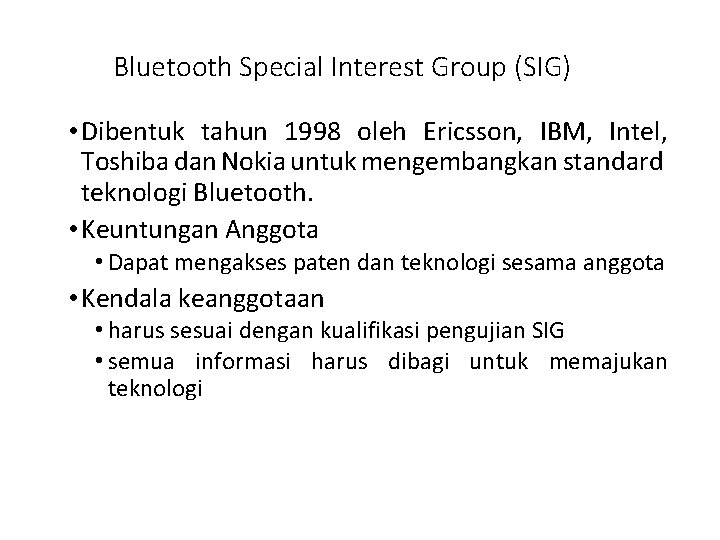 Bluetooth Special Interest Group (SIG)

• Dibentuk tahun 1998 oleh Ericsson, IBM, Intel, Toshiba dan Nokia untuk mengembangkan standard teknologi Bluetooth.

• Keuntungan Anggota
  • Dapat mengakses paten dan teknologi sesama anggota

• Kendala keanggotaan
  • harus sesuai dengan kualifikasi pengujian SIG
  • semua informasi harus dibagi untuk memajukan teknologi